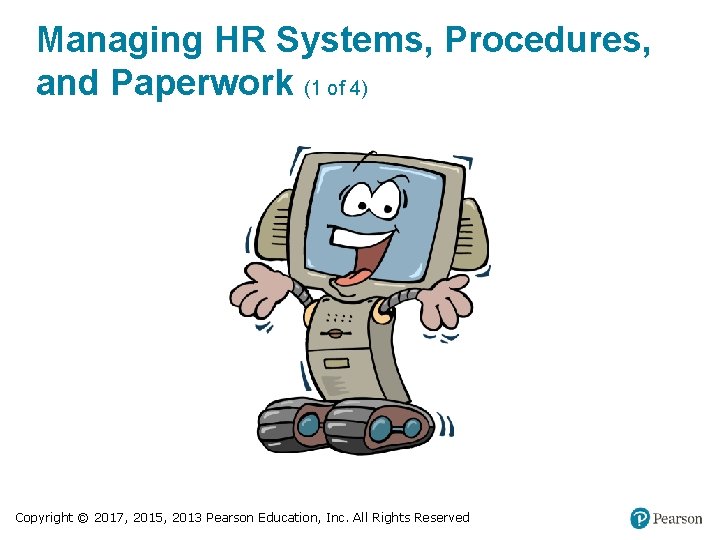 Managing HR Systems, Procedures, and Paperwork (1 of 4)

Copyright © 2017, 2015, 2013 Pearson Education, Inc. All Rights Reserved

Pearson